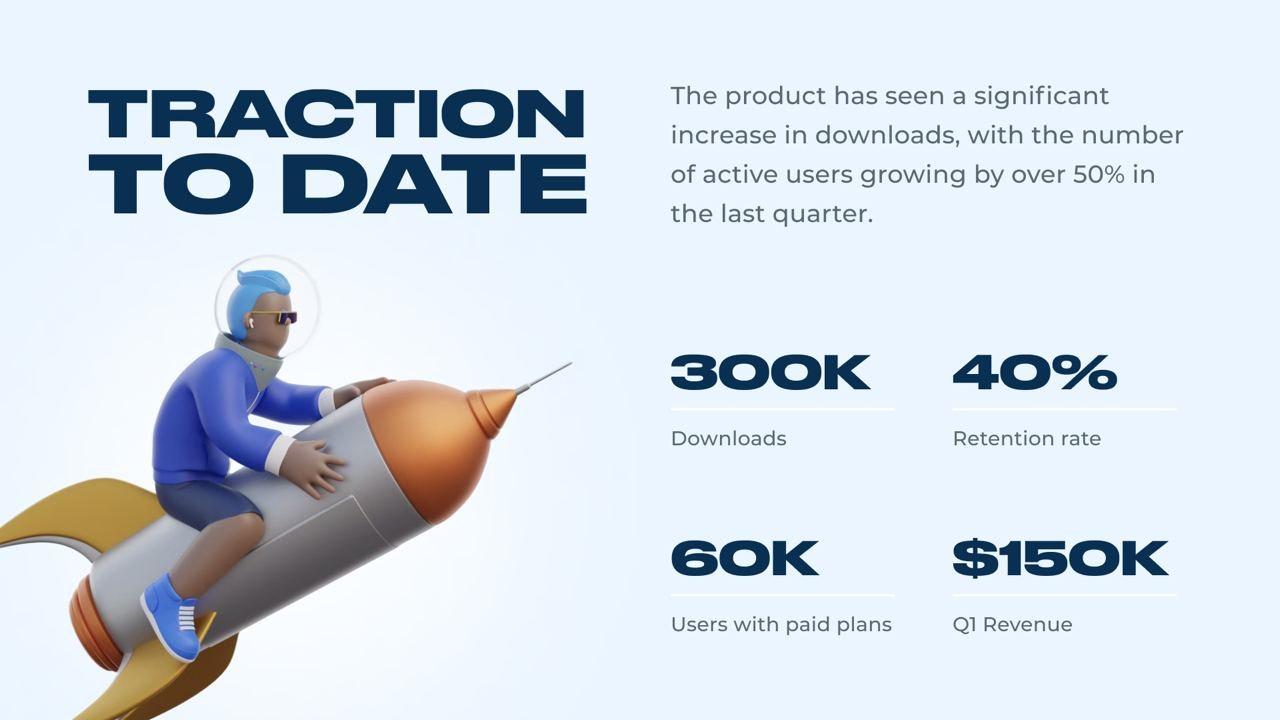 TRACTION TO DATE

The product has seen a significant increase in downloads, with the number of active users growing by over 50% in the last quarter.

300K

Downloads

40%

Retention rate

60K

Users with paid plans

$150K

Q1 Revenue